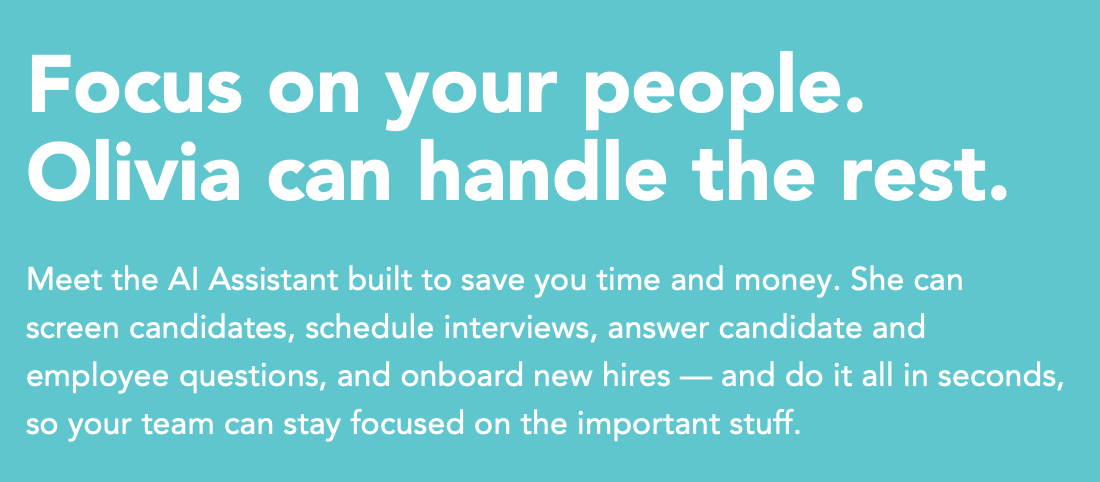 Focus on your people.
Olivia can handle the rest.

Meet the AI Assistant built to save you time and money. She can screen candidates, schedule interviews, answer candidate and employee questions, and onboard new hires — and do it all in seconds, so your team can stay focused on the important stuff.